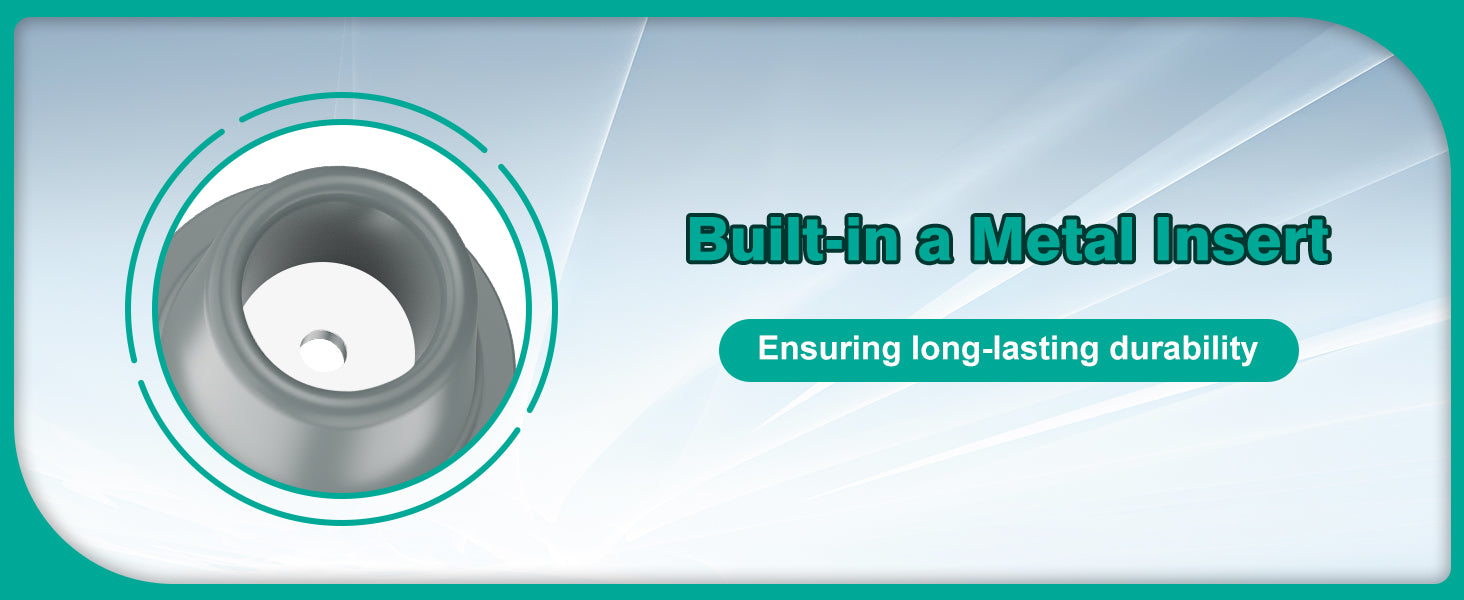 Built-in a Metal Insert

Ensuring long-lasting durability